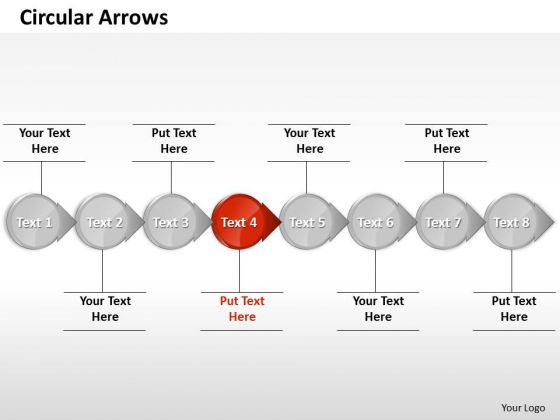 Circular Arrows

Your Text Here

Put Text Here

Your Text Here

Put Text Here

Text 1

Text 2

Text 3

Text 4

Text 5

Text 6

Text 7

Text 8

Your Text Here

Put Text Here

Your Text Here

Put Text Here

Your Logo